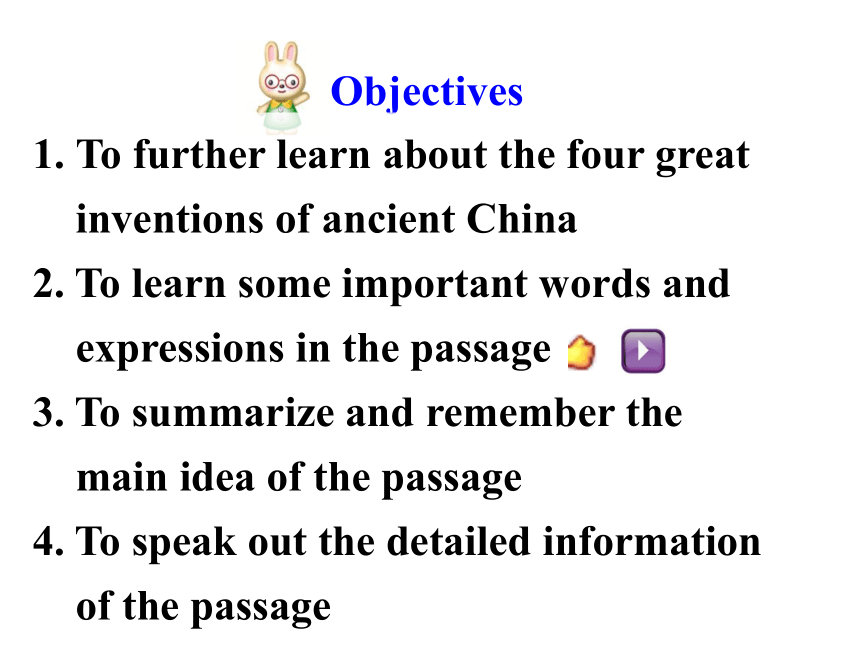 Objectives

1. To further learn about the four great inventions of ancient China

2. To learn some important words and expressions in the passage

3. To summarize and remember the main idea of the passage

4. To speak out the detailed information of the passage